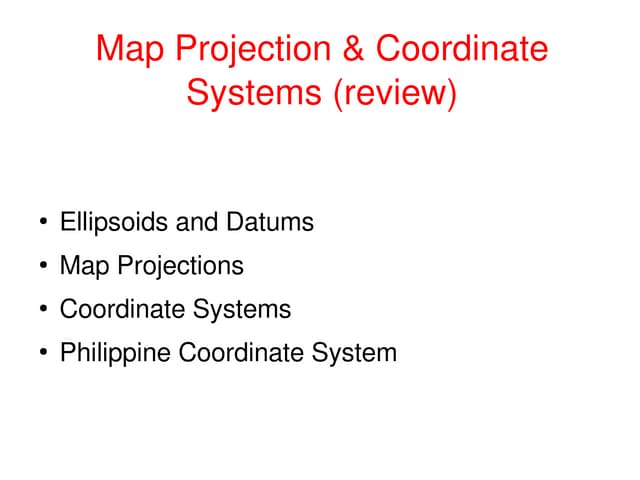 Map Projection & Coordinate Systems (review)

• Ellipsoids and Datums
• Map Projections
• Coordinate Systems
• Philippine Coordinate System